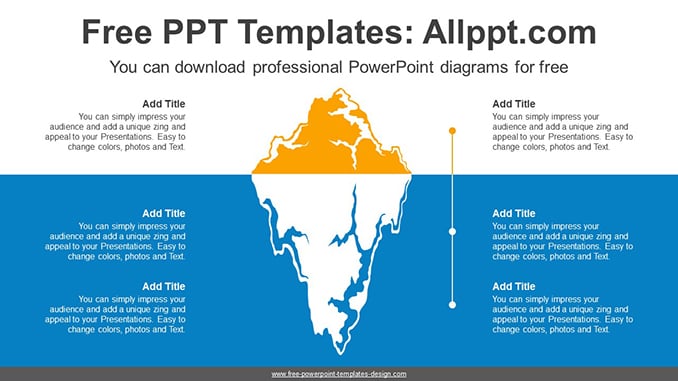 Free PPT Templates: Allppt.com

You can download professional PowerPoint diagrams for free

Add Title
You can simply impress your audience and add a unique zing and appeal to your Presentations. Easy to change colors, photos and Text.

Add Title
You can simply impress your audience and add a unique zing and appeal to your Presentations. Easy to change colors, photos and Text.

Add Title
You can simply impress your audience and add a unique zing and appeal to your Presentations. Easy to change colors, photos and Text.

Add Title
You can simply impress your audience and add a unique zing and appeal to your Presentations. Easy to change colors, photos and Text.

Add Title
You can simply impress your audience and add a unique zing and appeal to your Presentations. Easy to change colors, photos and Text.

Add Title
You can simply impress your audience and add a unique zing and appeal to your Presentations. Easy to change colors, photos and Text.

www.free-powerpoint-templates-design.com